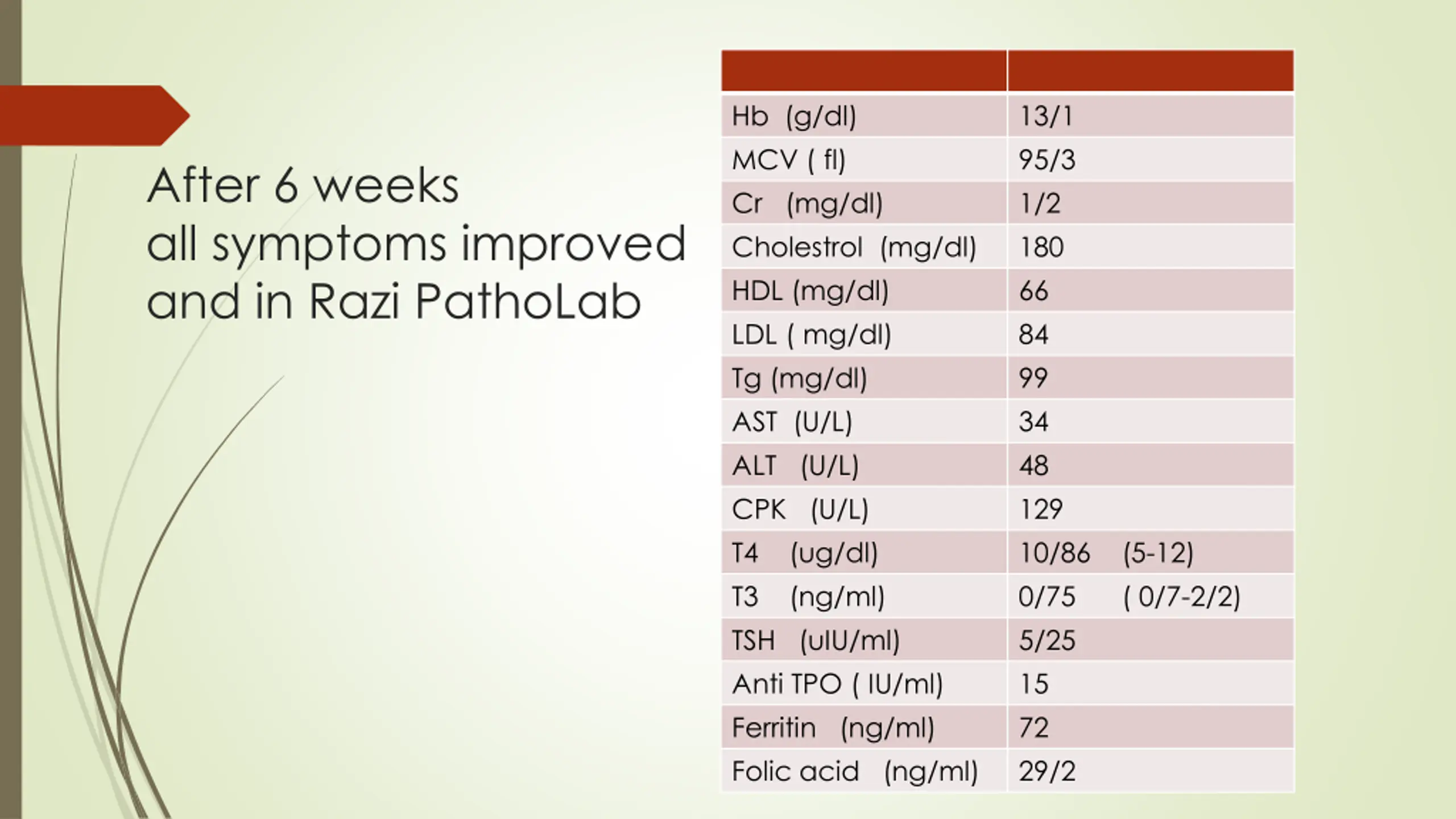 After 6 weeks
all symptoms improved
and in Razi PathoLab

| | |
|---|---|
| Hb (g/dl) | 13/1 |
| MCV ( fl) | 95/3 |
| Cr (mg/dl) | 1/2 |
| Cholestrol (mg/dl) | 180 |
| HDL (mg/dl) | 66 |
| LDL ( mg/dl) | 84 |
| Tg (mg/dl) | 99 |
| AST (U/L) | 34 |
| ALT (U/L) | 48 |
| CPK (U/L) | 129 |
| T4 (ug/dl) | 10/86 (5-12) |
| T3 (ng/ml) | 0/75 ( 0/7-2/2) |
| TSH (uIU/ml) | 5/25 |
| Anti TPO ( IU/ml) | 15 |
| Ferritin (ng/ml) | 72 |
| Folic acid (ng/ml) | 29/2 |